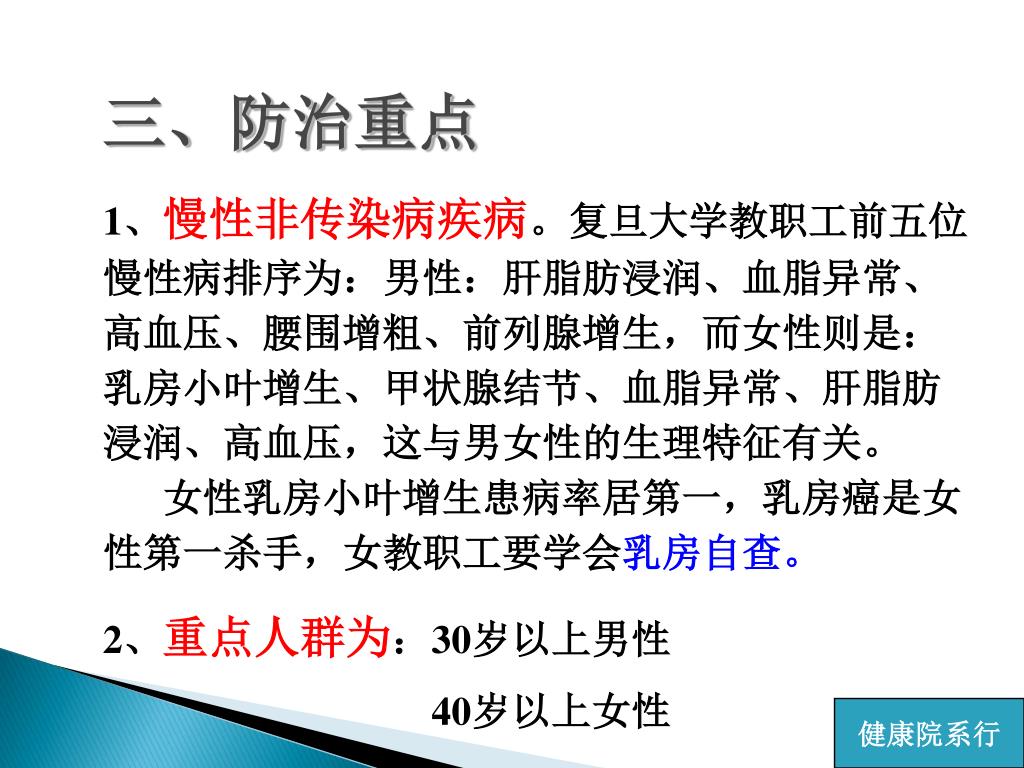 三、防治重点

1、慢性非传染病疾病。复旦大学教职工前五位慢性病排序为：男性：肝脂肪浸润、血脂异常、高血压、腰围增粗、前列腺增生，而女性则是：乳房小叶增生、甲状腺结节、血脂异常、肝脂肪浸润、高血压，这与男女性的生理特征有关。

女性乳房小叶增生患病率居第一，乳房癌是女性第一杀手，女教职工要学会乳房自查。

2、重点人群为：30岁以上男性

40岁以上女性

健康院系行